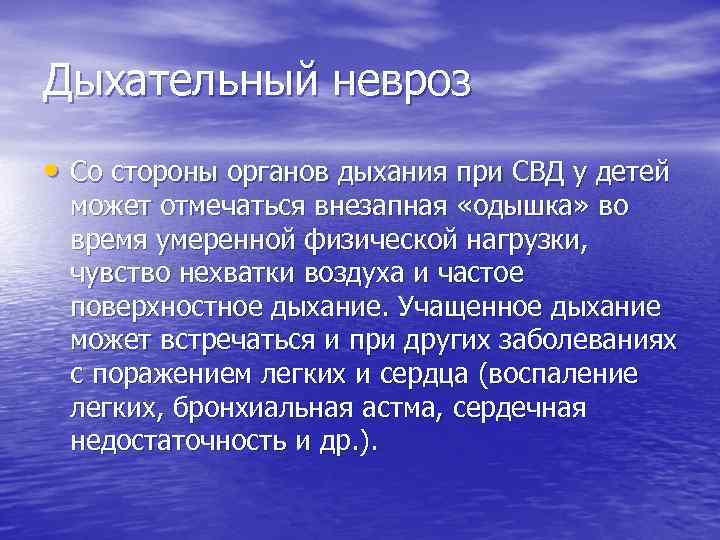 Дыхательный невроз

• Со стороны органов дыхания при СВД у детей может отмечаться внезапная «одышка» во время умеренной физической нагрузки, чувство нехватки воздуха и частое поверхностное дыхание. Учащенное дыхание может встречаться и при других заболеваниях с поражением легких и сердца (воспаление легких, бронхиальная астма, сердечная недостаточность и др.).